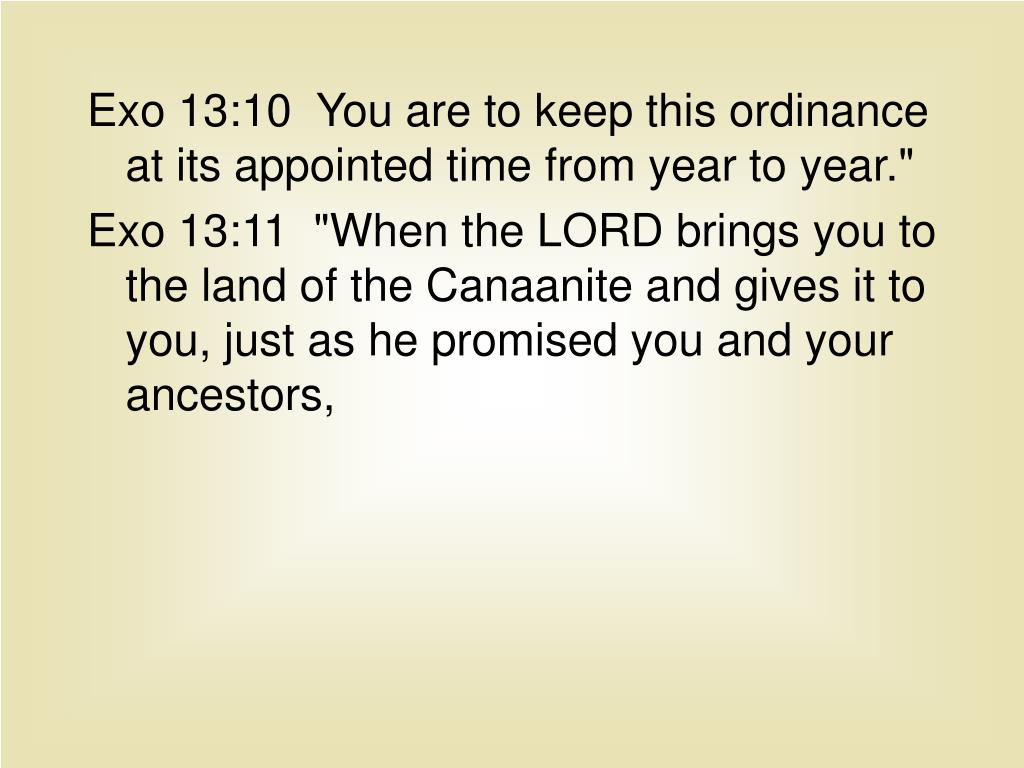 Exo 13:10  You are to keep this ordinance at its appointed time from year to year."

Exo 13:11  "When the LORD brings you to the land of the Canaanite and gives it to you, just as he promised you and your ancestors,